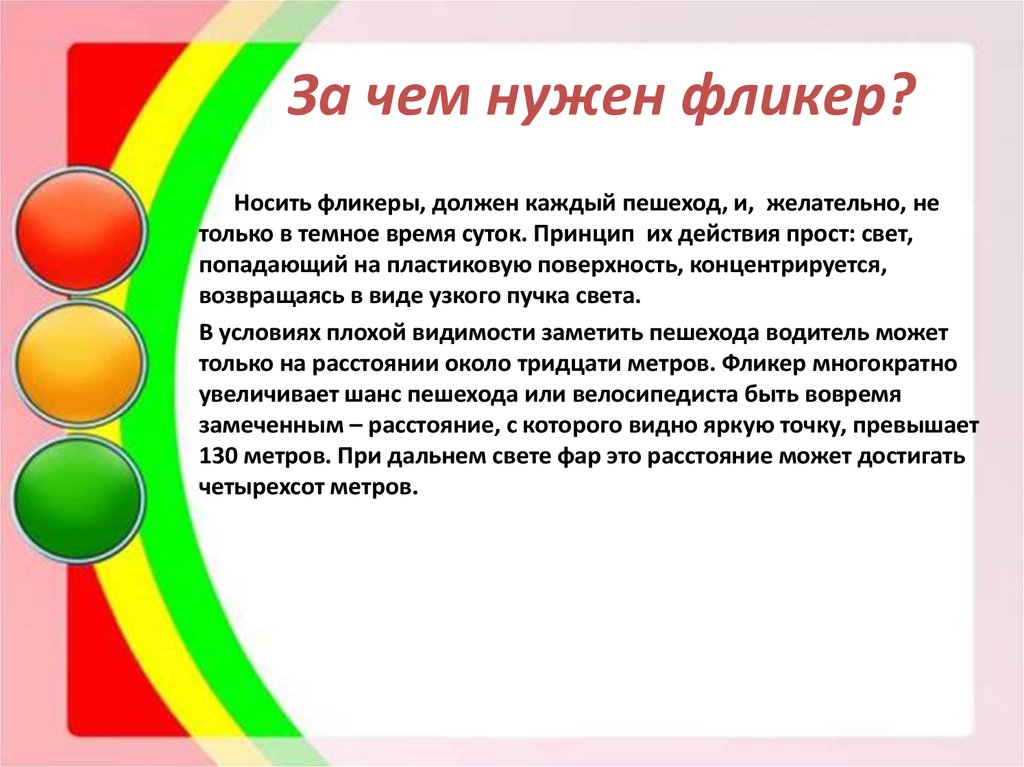 За чем нужен фликер?

Носить фликеры, должен каждый пешеход, и, желательно, не только в темное время суток. Принцип их действия прост: свет, попадающий на пластиковую поверхность, концентрируется, возвращаясь в виде узкого пучка света.

В условиях плохой видимости заметить пешехода водитель может только на расстоянии около тридцати метров. Фликер многократно увеличивает шанс пешехода или велосипедиста быть вовремя замеченным – расстояние, с которого видно яркую точку, превышает 130 метров. При дальнем свете фар это расстояние может достигать четырехсот метров.